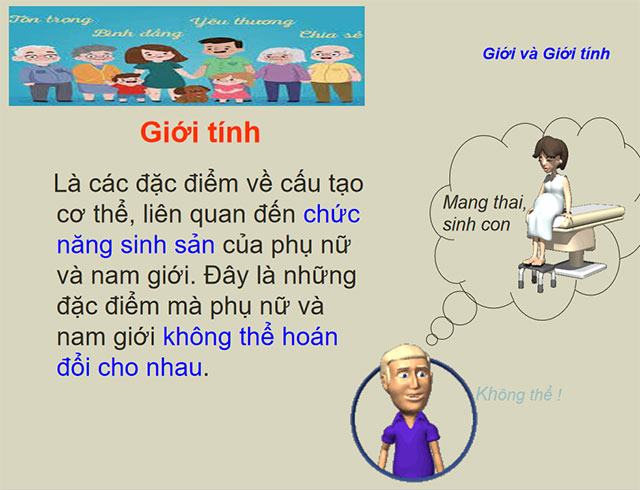 Tôn trọng Bình đẳng Yêu thương Chia sẻ

Giới và Giới tính

Giới tính

Là các đặc điểm về cấu tạo cơ thể, liên quan đến chức năng sinh sản của phụ nữ và nam giới. Đây là những đặc điểm mà phụ nữ và nam giới không thể hoán đổi cho nhau.

Mang thai, sinh con

Không thể !